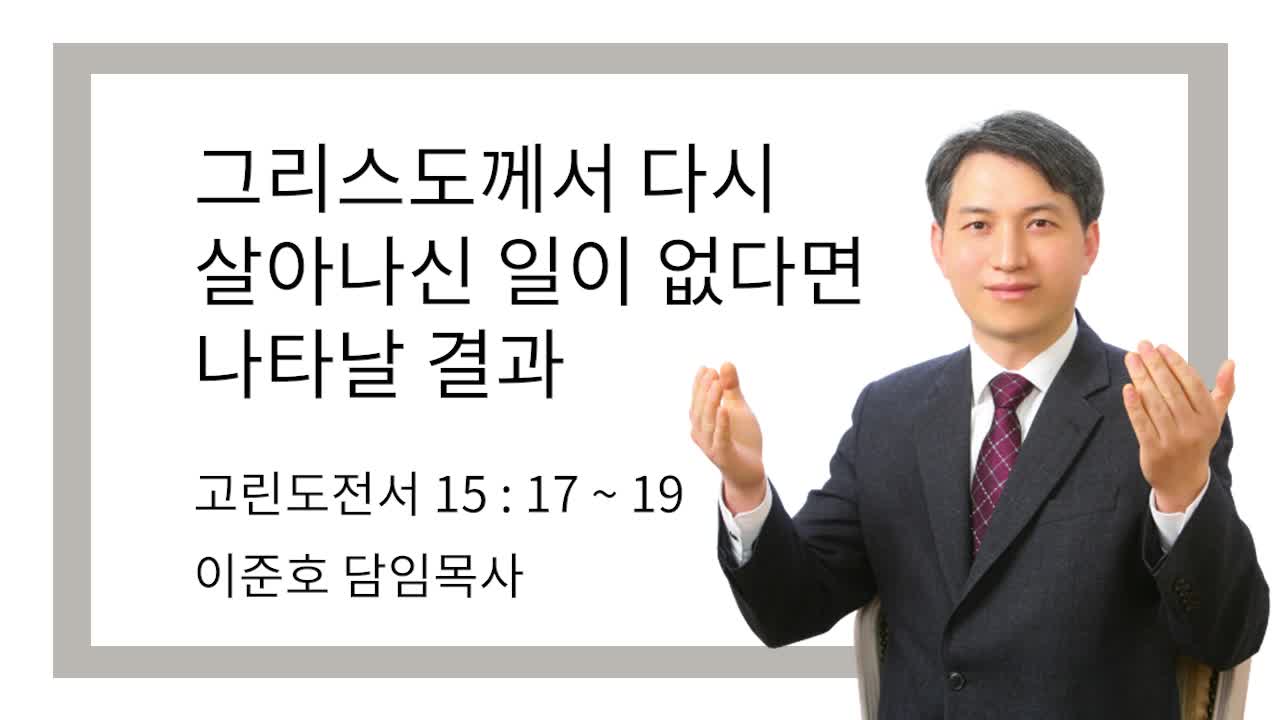 그리스도께서 다시 살아나신 일이 없다면 나타날 결과

고린도전서 15 : 17 ~ 19

이준호 담임목사